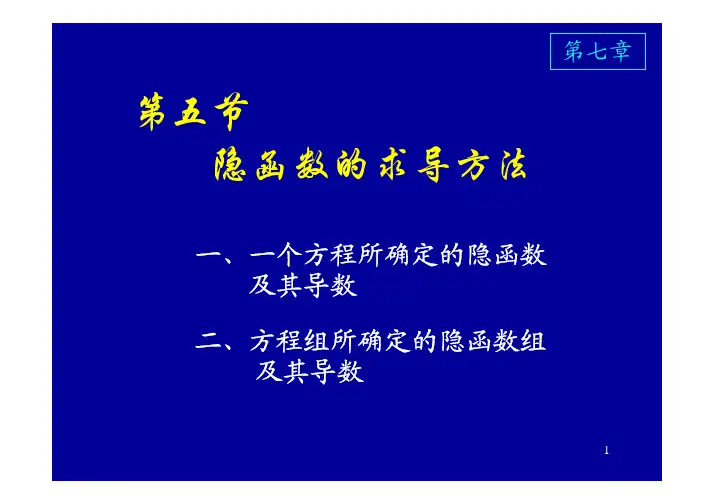 第七章

第五节
隐函数的求导方法

一、一个方程所确定的隐函数及其导数

二、方程组所确定的隐函数组及其导数

1